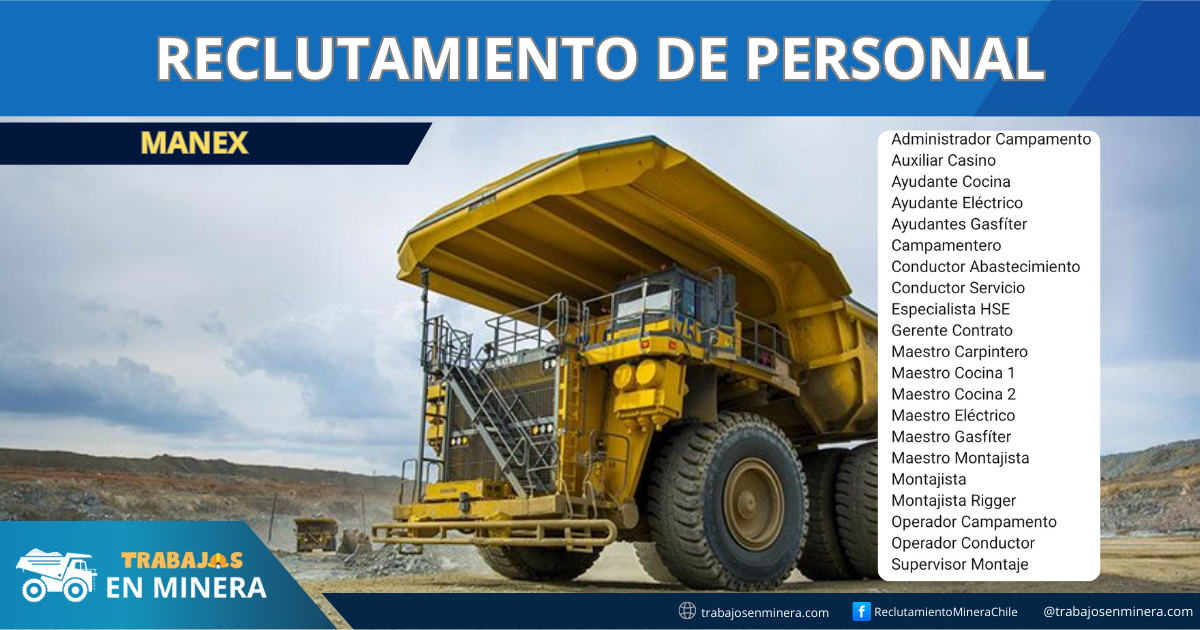 RECLUTAMIENTO DE PERSONAL

MANEX

Administrador Campamento
Auxiliar Casino
Ayudante Cocina
Ayudante Eléctrico
Ayudantes Gasfíter
Campamentero
Conductor Abastecimiento
Conductor Servicio
Especialista HSE
Gerente Contrato
Maestro Carpintero
Maestro Cocina 1
Maestro Cocina 2
Maestro Eléctrico
Maestro Gasfíter
Maestro Montajista
Montajista
Montajista Rigger
Operador Campamento
Operador Conductor
Supervisor Montaje

TRABAJOS EN MINERA

trabajosenminera.com
ReclutamientoMineraChile
@trabajosenminera.com